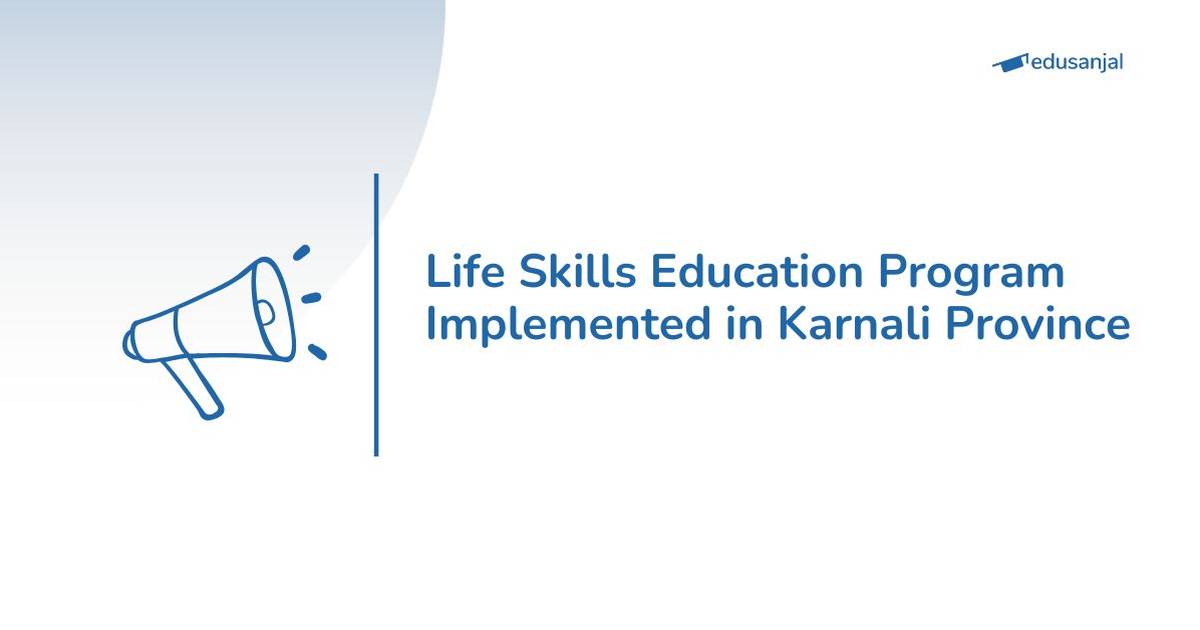 edusanjal

Life Skills Education Program Implemented in Karnali Province